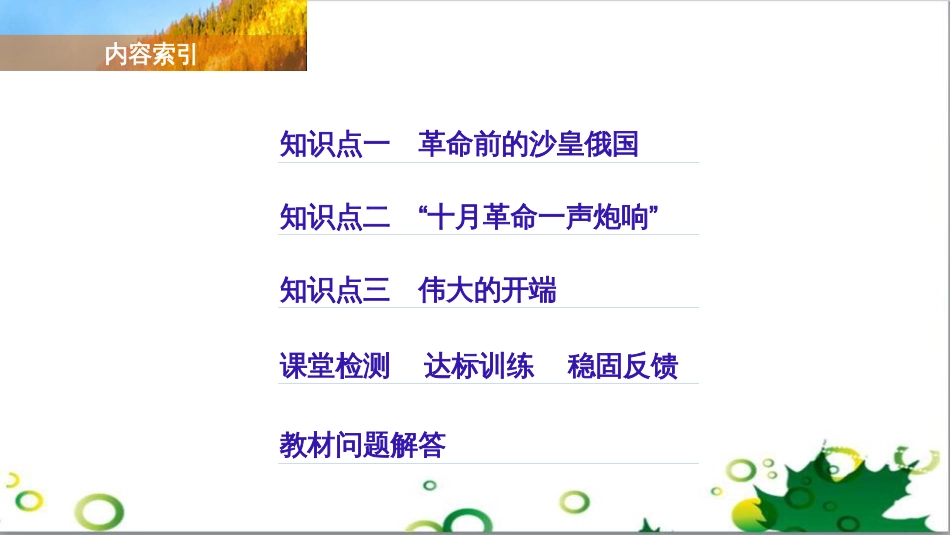 内容索引

知识点一　革命前的沙皇俄国

知识点二　“十月革命一声炮响”

知识点三　伟大的开端

课堂检测　达标训练　稳固反馈

教材问题解答